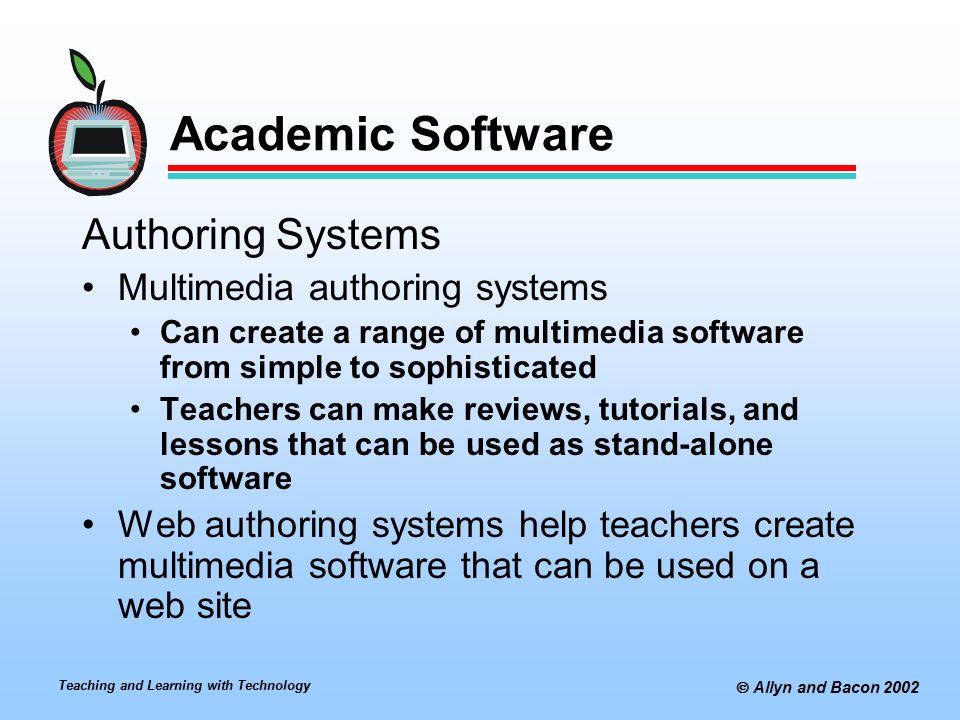 Academic Software

Authoring Systems

• Multimedia authoring systems
  • Can create a range of multimedia software from simple to sophisticated
  • Teachers can make reviews, tutorials, and lessons that can be used as stand-alone software
• Web authoring systems help teachers create multimedia software that can be used on a web site

Teaching and Learning with Technology

© Allyn and Bacon 2002